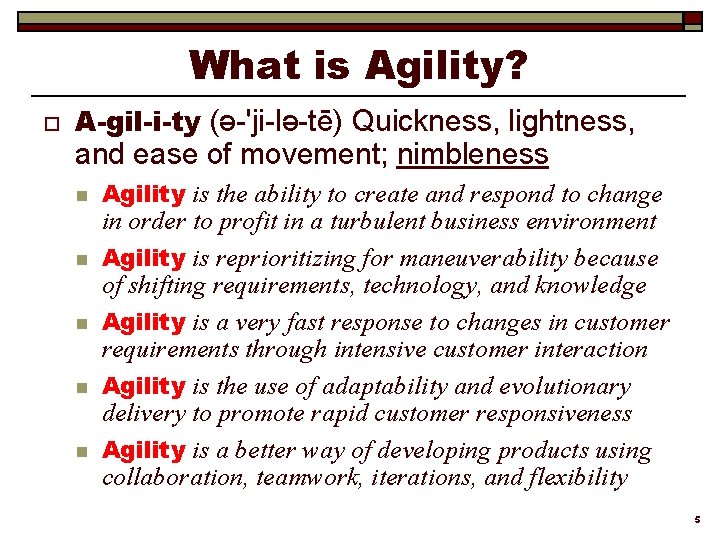 What is Agility?

A-gil-i-ty (ə-'ji-lə-tē) Quickness, lightness, and ease of movement; nimbleness

Agility is the ability to create and respond to change in order to profit in a turbulent business environment

Agility is reprioritizing for maneuverability because of shifting requirements, technology, and knowledge

Agility is a very fast response to changes in customer requirements through intensive customer interaction

Agility is the use of adaptability and evolutionary delivery to promote rapid customer responsiveness

Agility is a better way of developing products using collaboration, teamwork, iterations, and flexibility

5